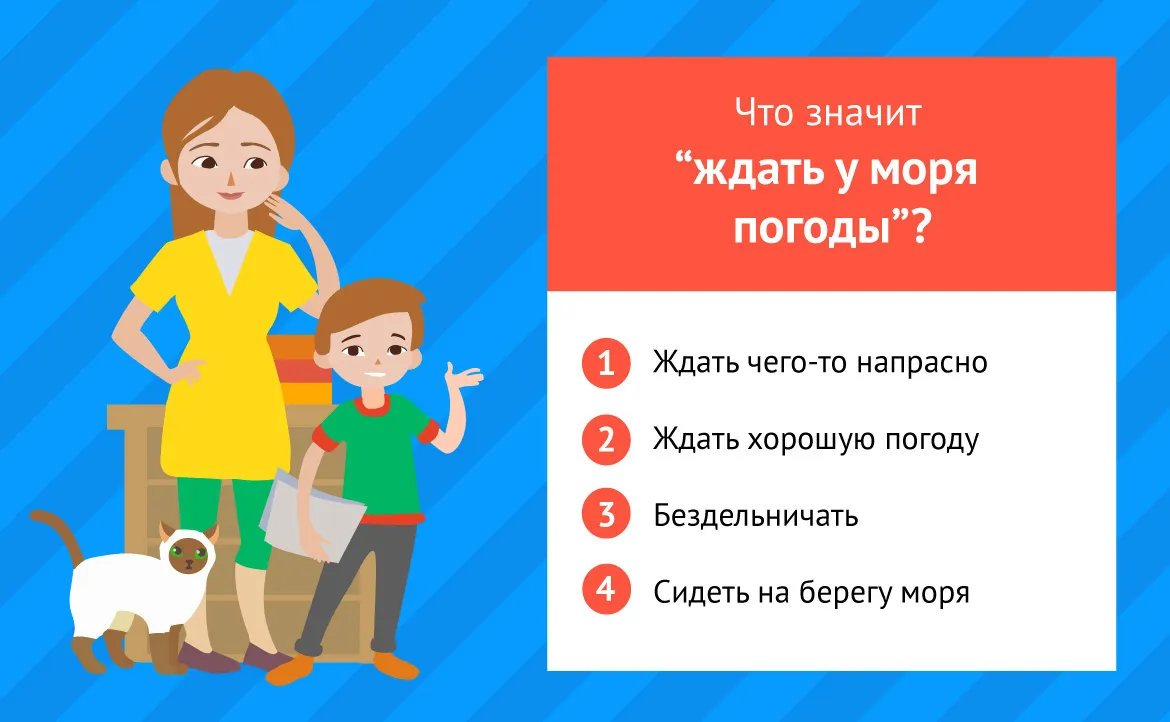 Что значит
“ждать у моря погоды”?

1 Ждать чего-то напрасно

2 Ждать хорошую погоду

3 Бездельничать

4 Сидеть на берегу моря